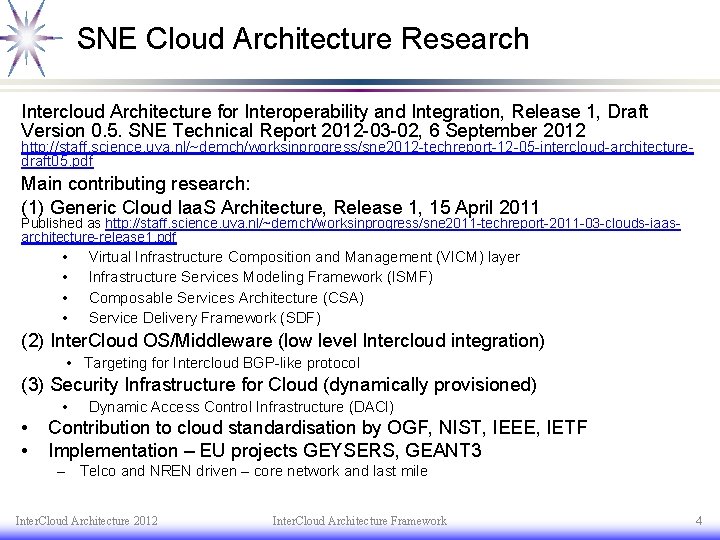 SNE Cloud Architecture Research

Intercloud Architecture for Interoperability and Integration, Release 1, Draft Version 0.5. SNE Technical Report 2012-03-02, 6 September 2012
http://staff.science.uva.nl/~demch/worksinprogress/sne2012-techreport-12-05-intercloud-architecture-draft05.pdf

Main contributing research:

(1) Generic Cloud IaaS Architecture, Release 1, 15 April 2011
Published as http://staff.science.uva.nl/~demch/worksinprogress/sne2011-techreport-2011-03-clouds-iaas-architecture-release1.pdf

• Virtual Infrastructure Composition and Management (VICM) layer
• Infrastructure Services Modeling Framework (ISMF)
• Composable Services Architecture (CSA)
• Service Delivery Framework (SDF)

(2) InterCloud OS/Middleware (low level Intercloud integration)

• Targeting for Intercloud BGP-like protocol

(3) Security Infrastructure for Cloud (dynamically provisioned)

• Dynamic Access Control Infrastructure (DACI)

• Contribution to cloud standardisation by OGF, NIST, IEEE, IETF
• Implementation – EU projects GEYSERS, GEANT3
– Telco and NREN driven – core network and last mile

InterCloud Architecture 2012 InterCloud Architecture Framework 4